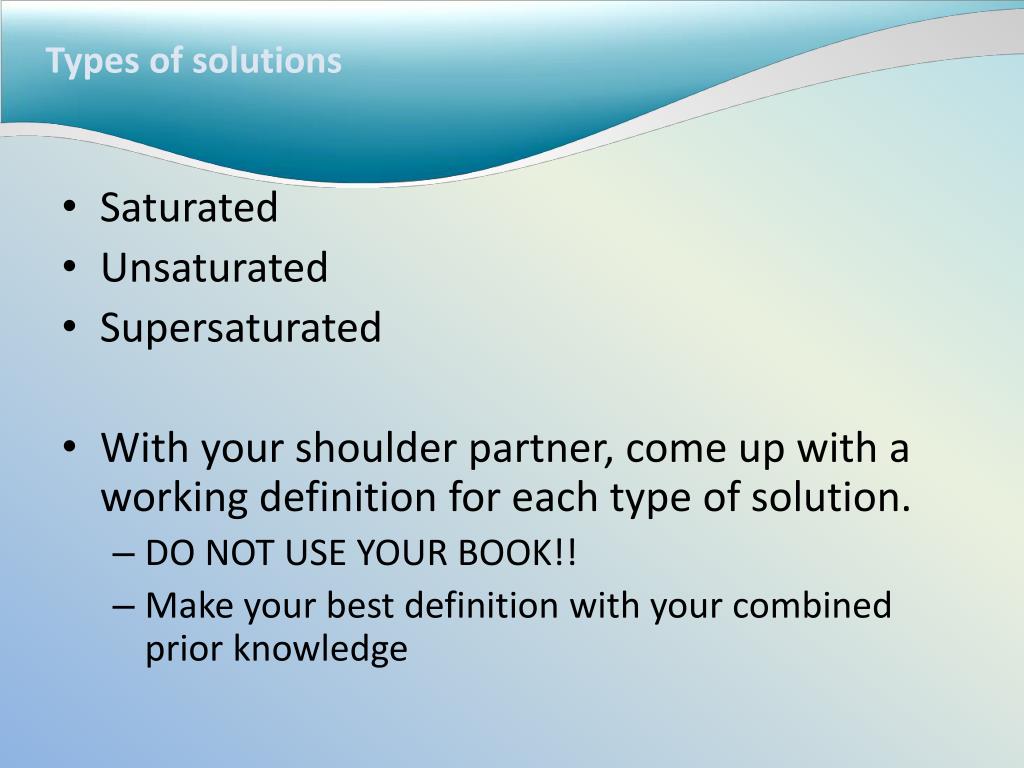 Types of solutions

• Saturated
• Unsaturated
• Supersaturated

• With your shoulder partner, come up with a working definition for each type of solution.
– DO NOT USE YOUR BOOK!!
– Make your best definition with your combined prior knowledge